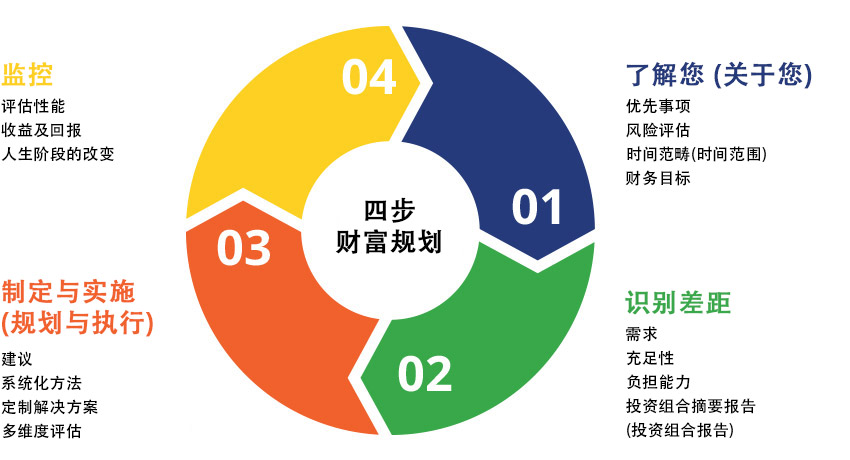 四步
财富规划

01
了解您 (关于您)
优先事项
风险评估
时间范畴(时间范围)
财务目标

02
识别差距
需求
充足性
负担能力
投资组合摘要报告
(投资组合报告)

03
制定与实施
(规划与执行)
建议
系统化方法
定制解决方案
多维度评估

04
监控
评估性能
收益及回报
人生阶段的改变